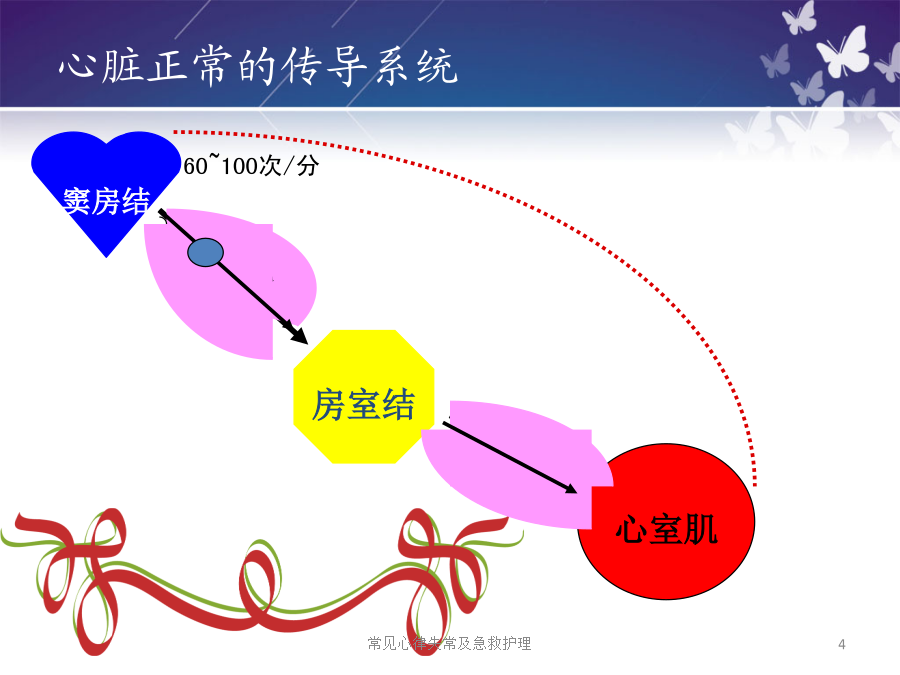 心脏正常的传导系统

窦房结

60~100次/分

房室结

心室肌

常见心律失常及急救护理

4